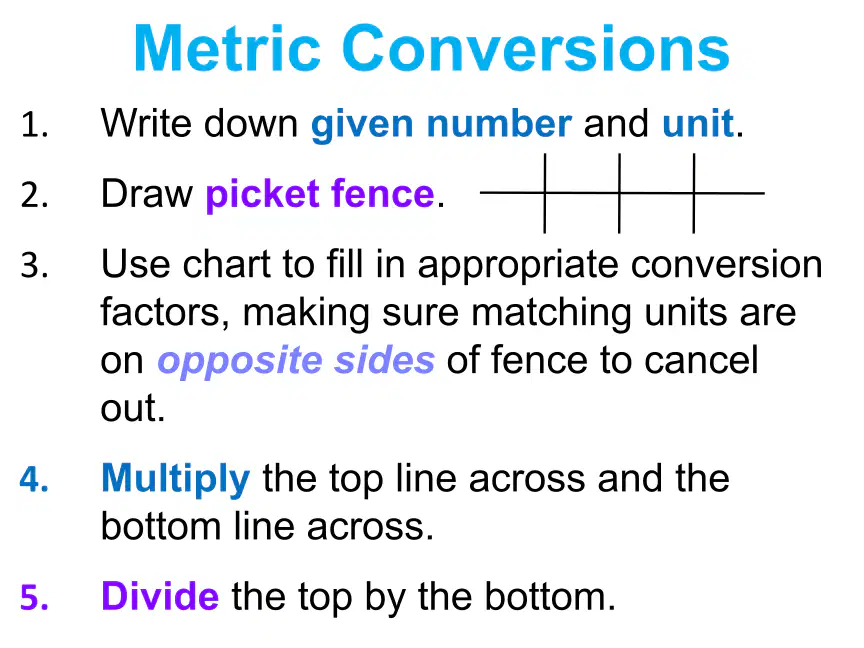 Metric Conversions

1. Write down given number and unit.

2. Draw picket fence.

3. Use chart to fill in appropriate conversion factors, making sure matching units are on opposite sides of fence to cancel out.

4. Multiply the top line across and the bottom line across.

5. Divide the top by the bottom.